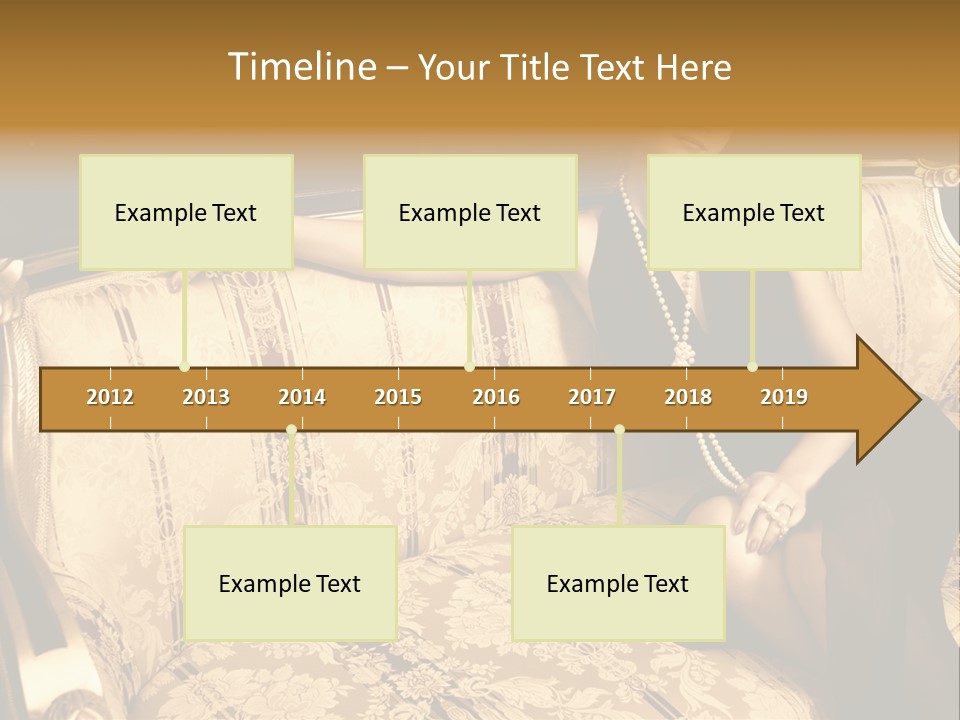 Timeline – Your Title Text Here

Example Text

Example Text

Example Text

2012 2013 2014 2015 2016 2017 2018 2019

Example Text

Example Text